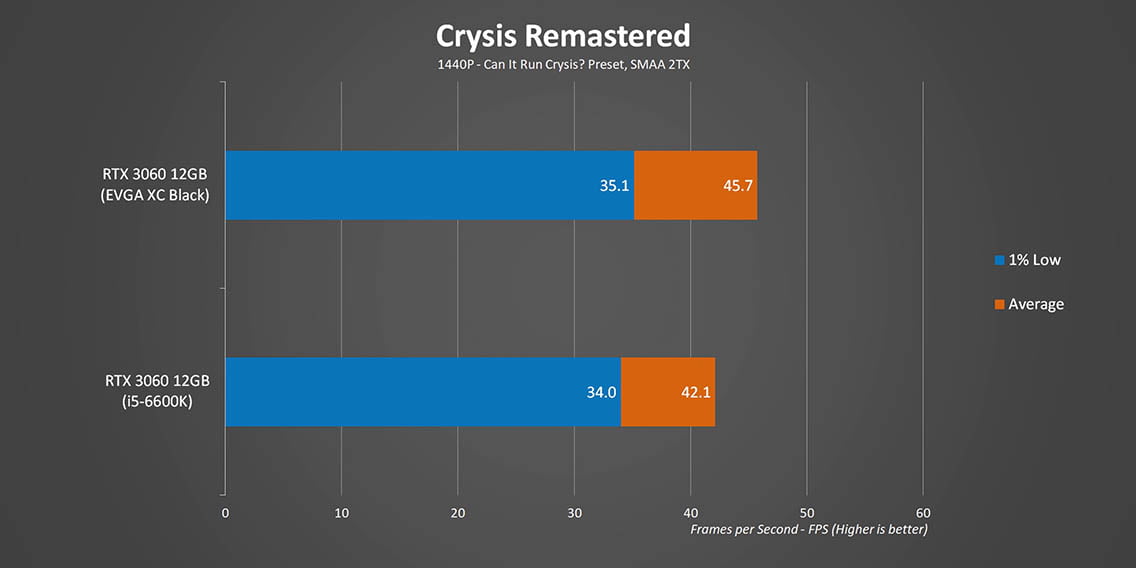 Crysis Remastered
1440P - Can It Run Crysis? Preset, SMAA 2TX

RTX 3060 12GB (EVGA XC Black)
35.1
45.7

RTX 3060 12GB (i5-6600K)
34.0
42.1

1% Low
Average

0
10
20
30
40
50
60
Frames per Second - FPS (Higher is better)